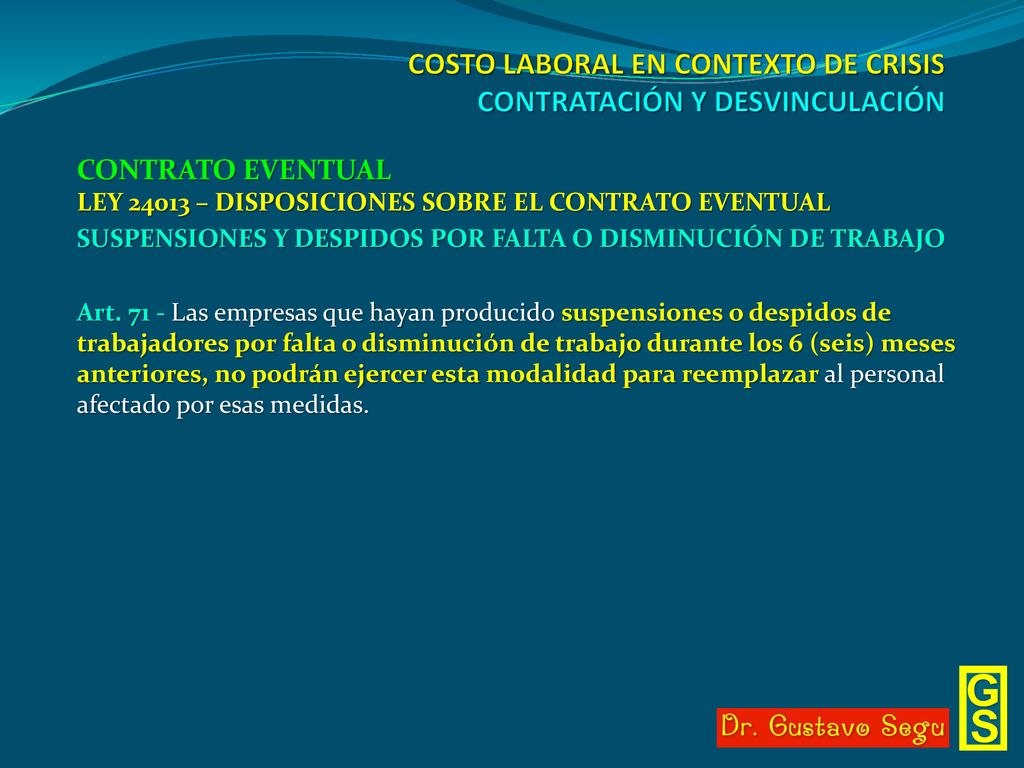 COSTO LABORAL EN CONTEXTO DE CRISIS
CONTRATACIÓN Y DESVINCULACIÓN

CONTRATO EVENTUAL
LEY 24013 – DISPOSICIONES SOBRE EL CONTRATO EVENTUAL
SUSPENSIONES Y DESPIDOS POR FALTA O DISMINUCIÓN DE TRABAJO

Art. 71 - Las empresas que hayan producido suspensiones o despidos de trabajadores por falta o disminución de trabajo durante los 6 (seis) meses anteriores, no podrán ejercer esta modalidad para reemplazar al personal afectado por esas medidas.

Dr. Gustavo Segu

GS